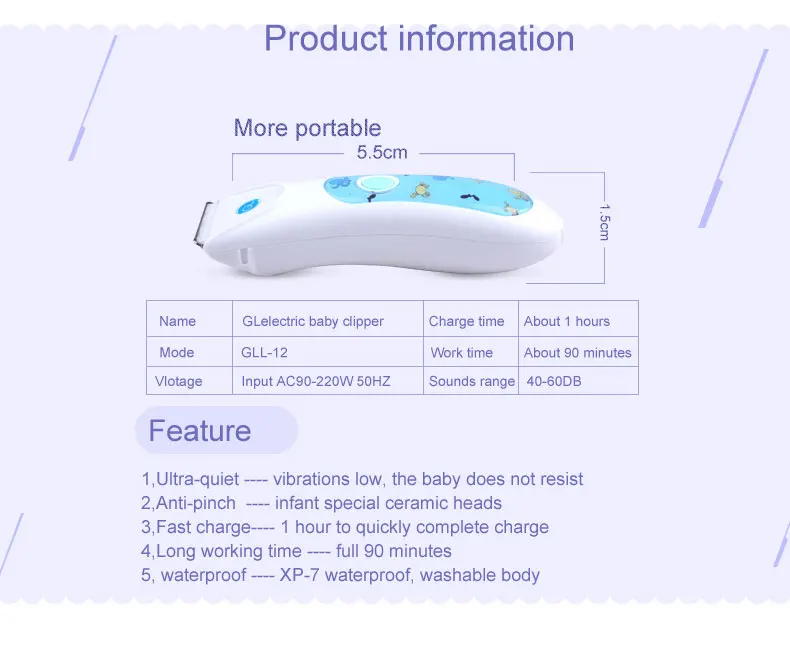 Product information

More portable

5.5cm

1.5cm

| Name | GLelectric baby clipper | Charge time | About 1 hours |
|---|---|---|---|
| Mode | GLL-12 | Work time | About 90 minutes |
| Vlotage | Input AC90-220W 50HZ | Sounds range | 40-60DB |

Feature

1,Ultra-quiet ---- vibrations low, the baby does not resist
2,Anti-pinch ---- infant special ceramic heads
3,Fast charge---- 1 hour to quickly complete charge
4,Long working time ---- full 90 minutes
5, waterproof ---- XP-7 waterproof, washable body